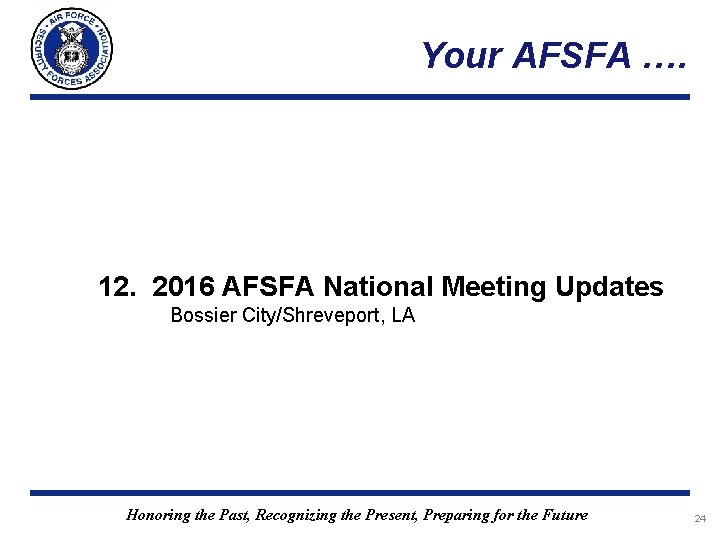 AIR FORCE SECURITY FORCES ASSOCIATION

Your AFSFA ….

12. 2016 AFSFA National Meeting Updates
Bossier City/Shreveport, LA

Honoring the Past, Recognizing the Present, Preparing for the Future

24